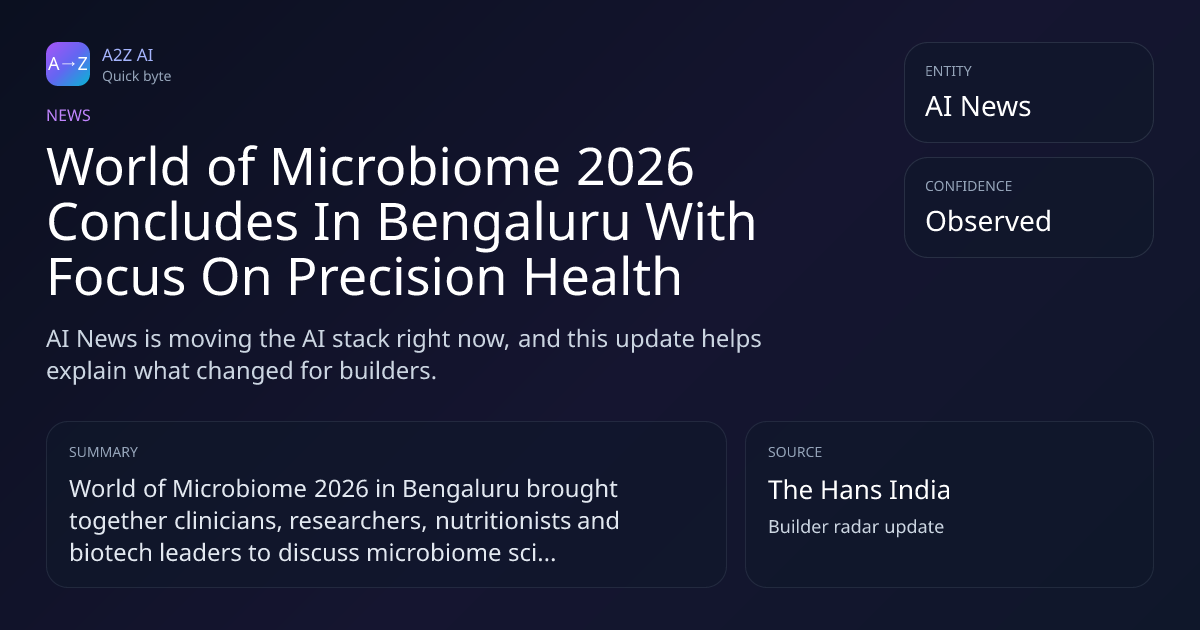 A→Z
A2Z AI
Quick byte

NEWS

World of Microbiome 2026 Concludes In Bengaluru With Focus On Precision Health

AI News is moving the AI stack right now, and this update helps explain what changed for builders.

ENTITY
AI News

CONFIDENCE
Observed

SUMMARY
World of Microbiome 2026 in Bengaluru brought together clinicians, researchers, nutritionists and biotech leaders to discuss microbiome sci...

SOURCE
The Hans India
Builder radar update